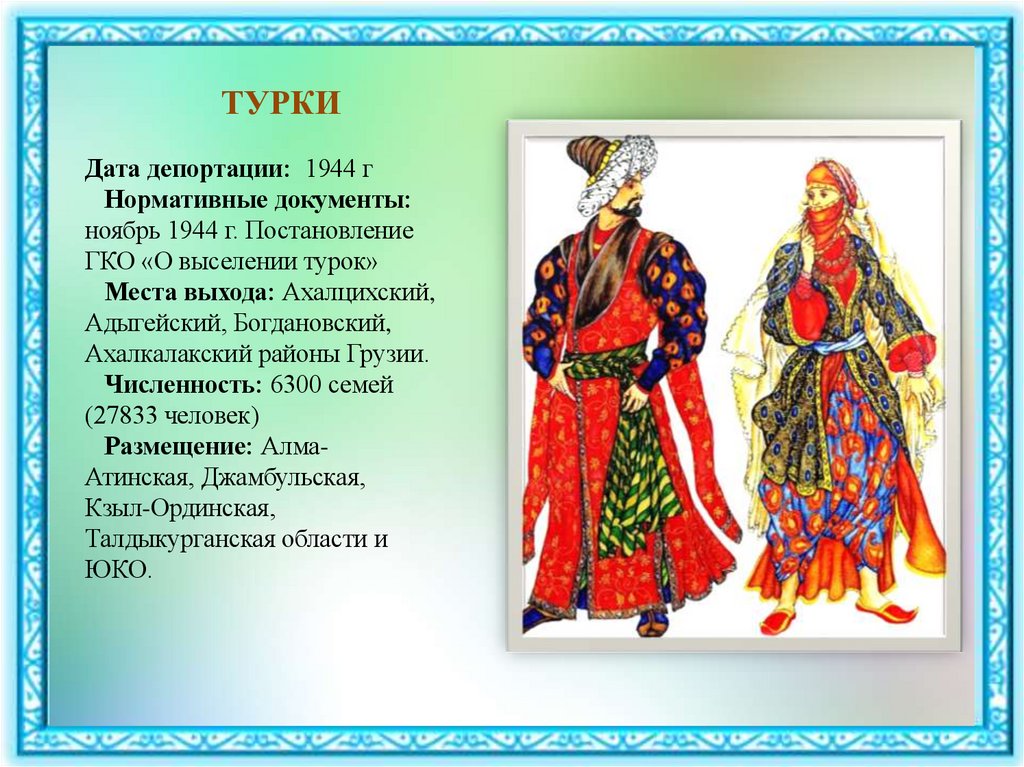 ТУРКИ

Дата депортации: 1944 г

Нормативные документы: ноябрь 1944 г. Постановление ГКО «О выселении турок»

Места выхода: Ахалцихский, Адыгейский, Богдановский, Ахалкалакский районы Грузии.

Численность: 6300 семей (27833 человек)

Размещение: Алма-Атинская, Джамбульская, Кзыл-Ординская, Талдыкурганская области и ЮКО.